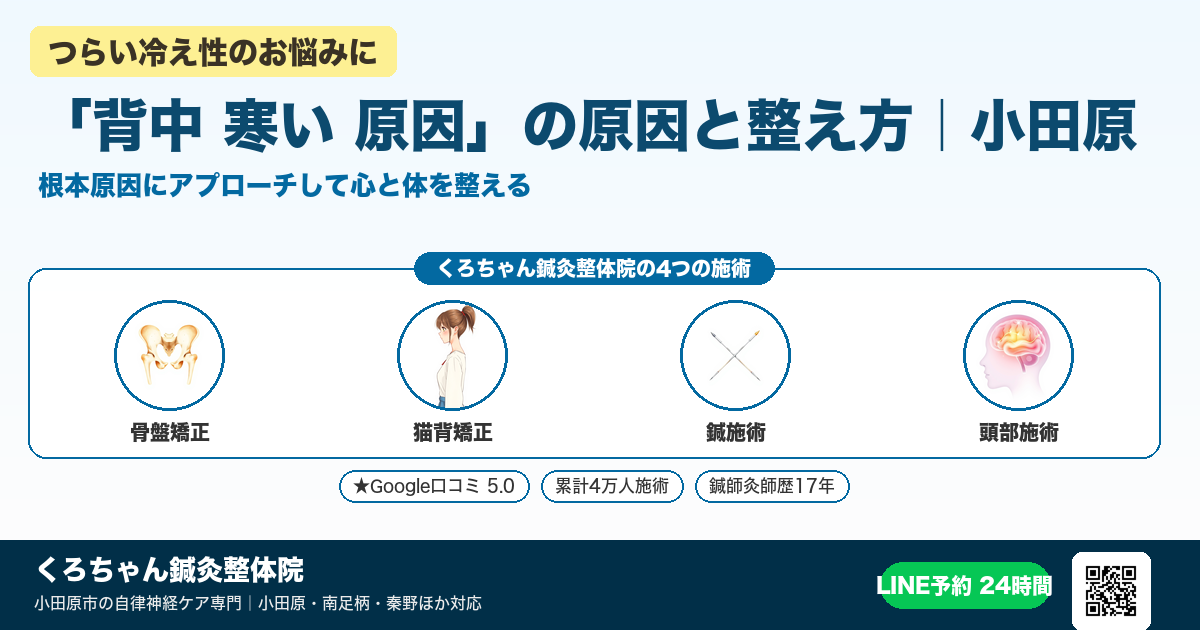 つらい冷え性のお悩みに

「背中 寒い 原因」の原因と整え方｜小田原

根本原因にアプローチして心と体を整える

くろちゃん鍼灸整体院の4つの施術

骨盤矯正

猫背矯正

鍼施術

頭部施術

★Google口コミ 5.0

累計4万人施術

鍼師灸師歴17年

くろちゃん鍼灸整体院

小田原市の自律神経ケア専門｜小田原・南足柄・秦野ほか対応

LINE予約 24時間